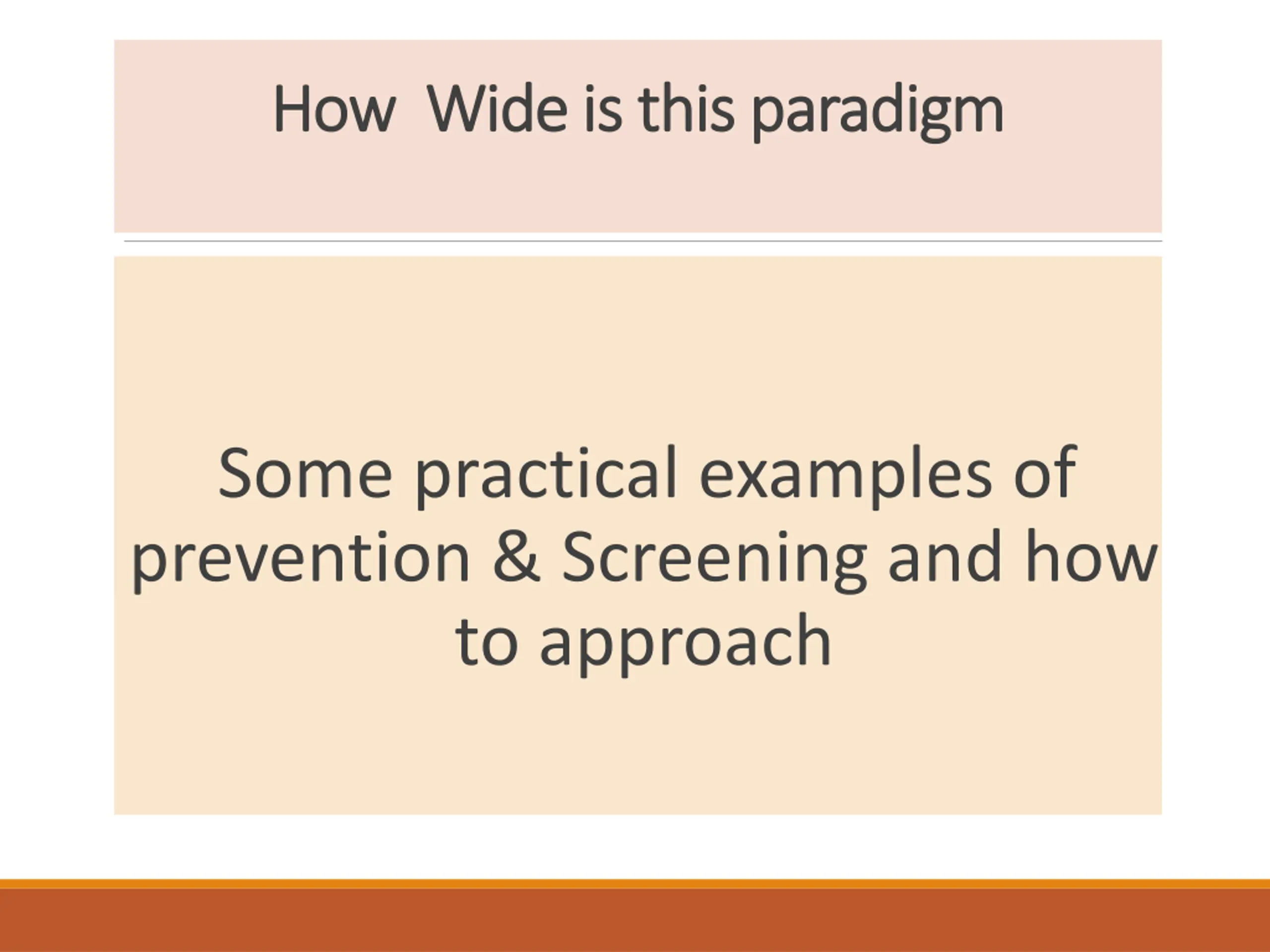 How  Wide is this paradigm

Some practical examples of prevention & Screening and how to approach